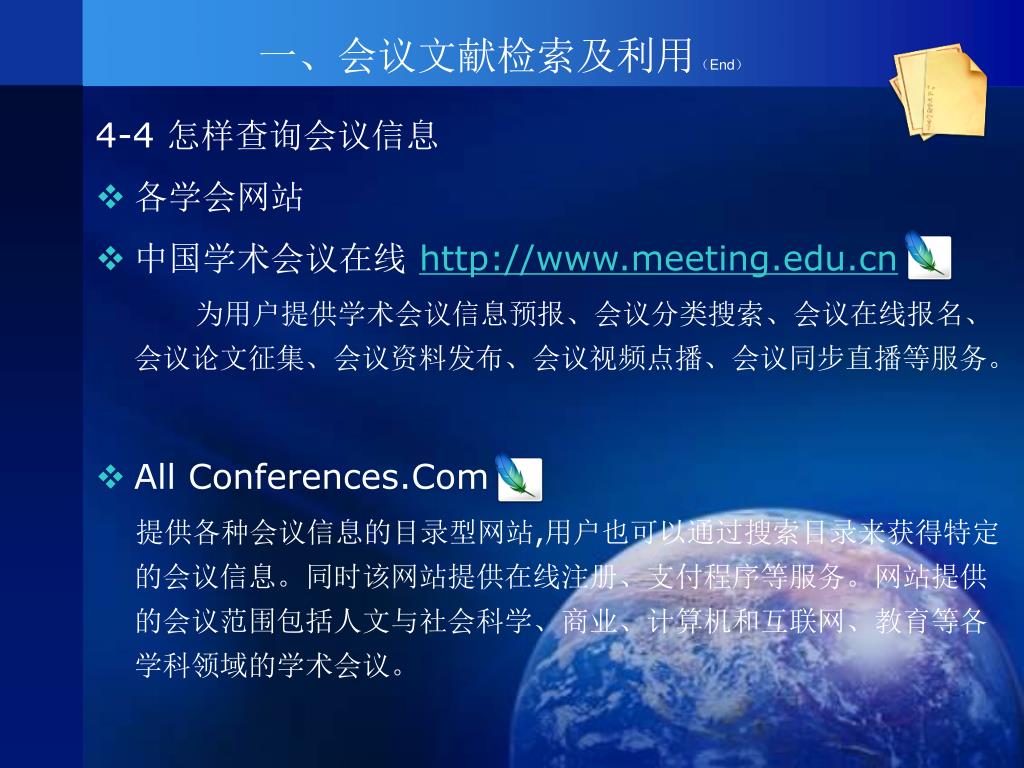 一、会议文献检索及利用（End）

4-4 怎样查询会议信息

❖ 各学会网站

❖ 中国学术会议在线 http://www.meeting.edu.cn

为用户提供学术会议信息预报、会议分类搜索、会议在线报名、会议论文征集、会议资料发布、会议视频点播、会议同步直播等服务。

❖ All Conferences.Com

提供各种会议信息的目录型网站,用户也可以通过搜索目录来获得特定的会议信息。同时该网站提供在线注册、支付程序等服务。网站提供的会议范围包括人文与社会科学、商业、计算机和互联网、教育等各学科领域的学术会议。